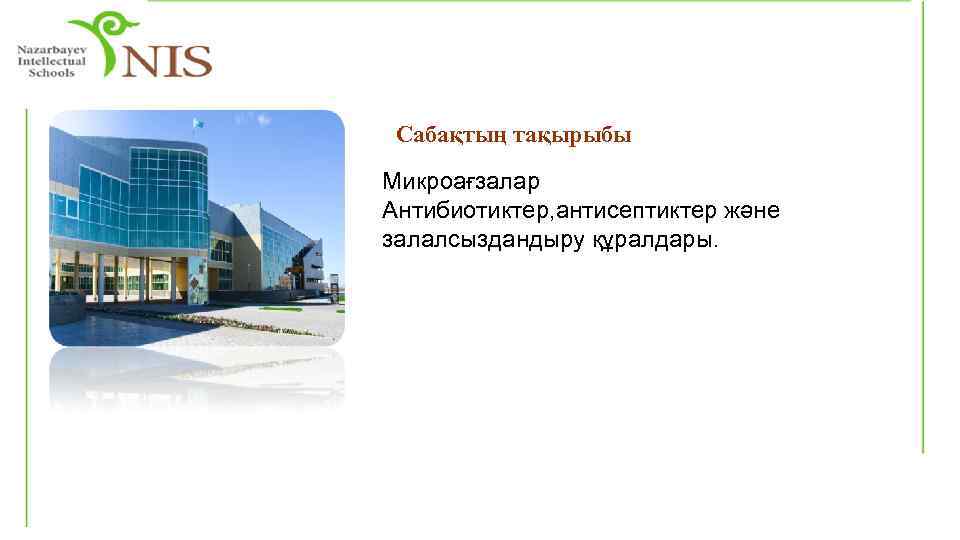 Nazarbayev Intellectual Schools
NIS

Сабақтың тақырыбы

Микроағзалар
Антибиотиктер,антисептиктер және залалсыздандыру құралдары.